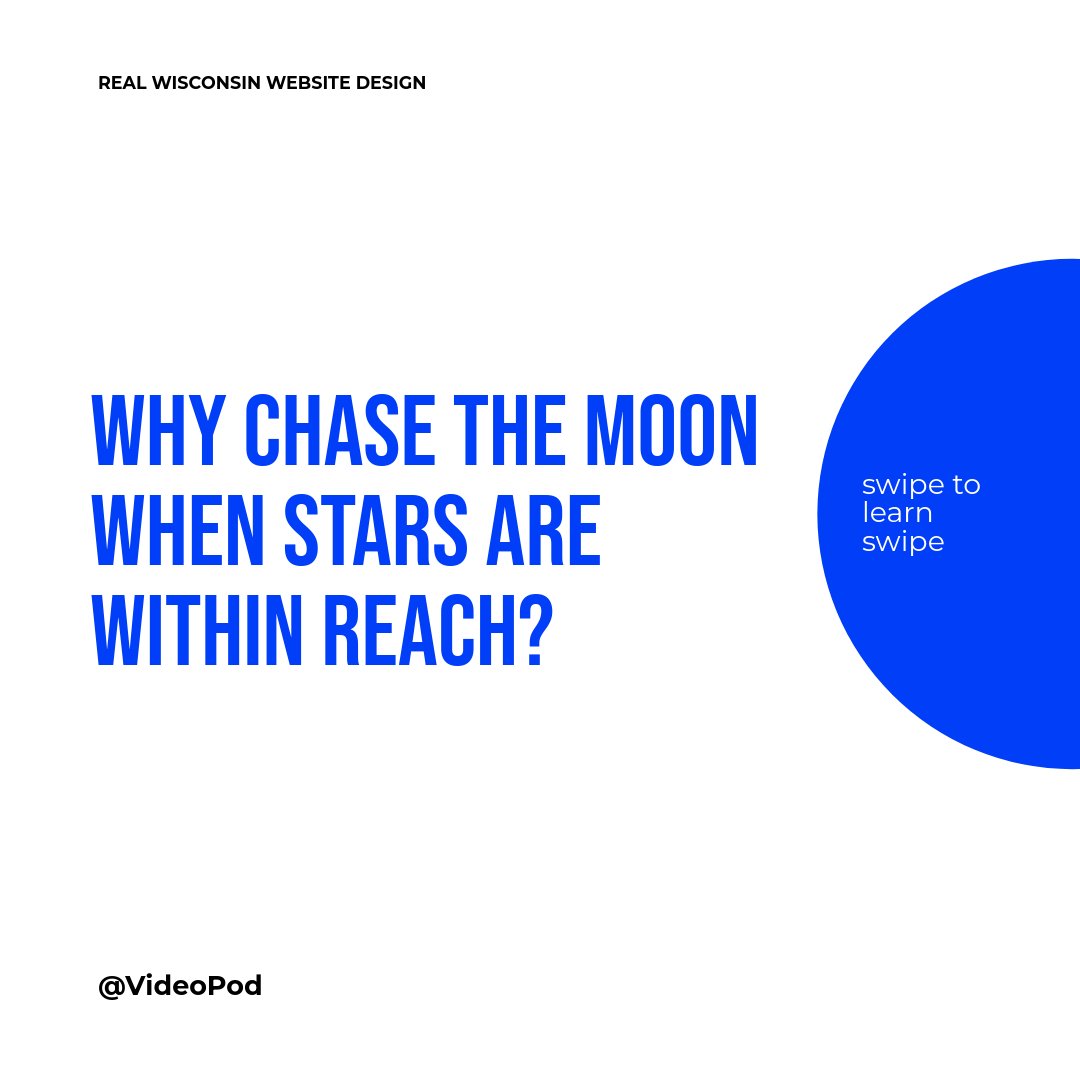 REAL WISCONSIN WEBSITE DESIGN

WHY CHASE THE MOON WHEN STARS ARE WITHIN REACH?

swipe to learn swipe

@VideoPod